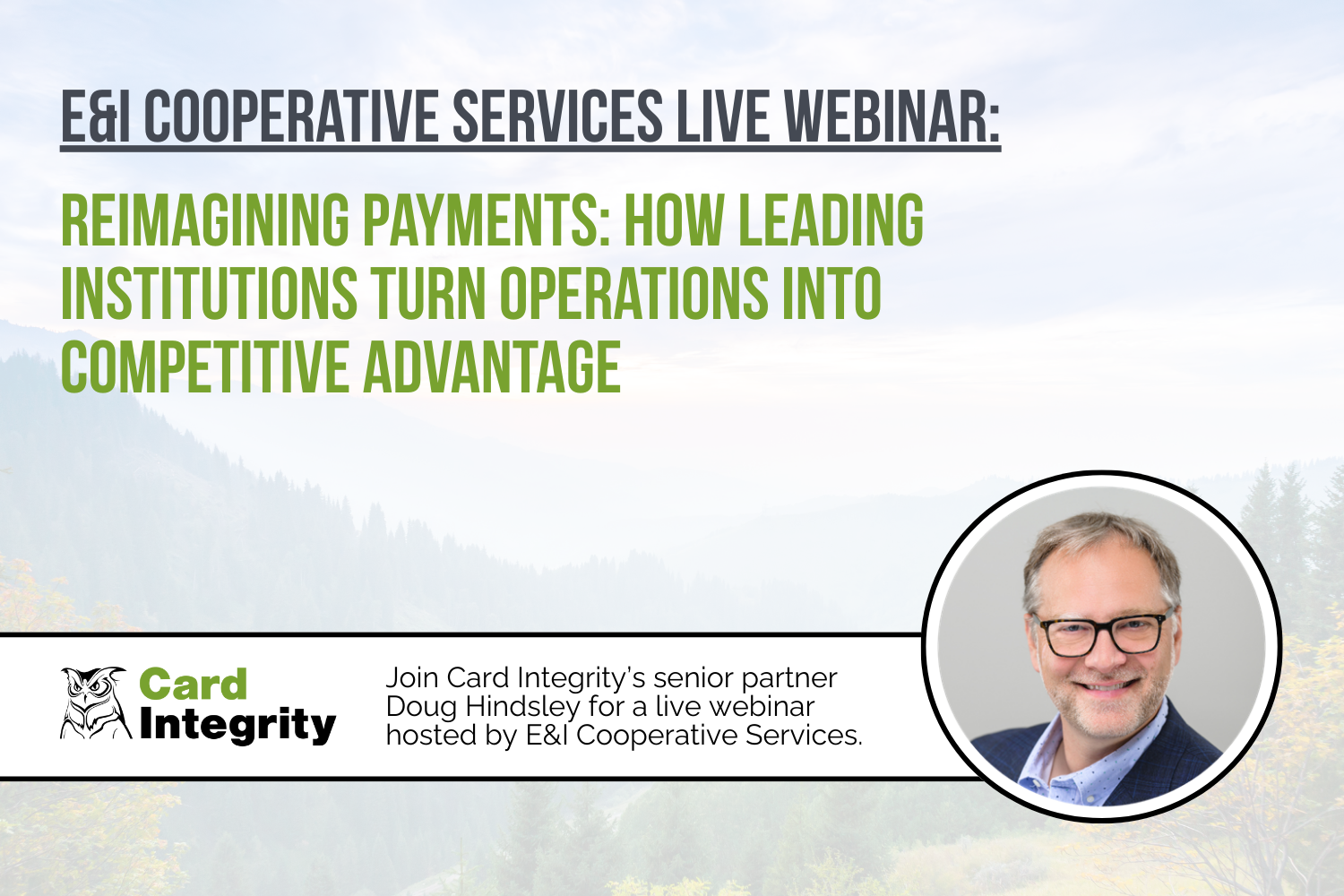 E&I COOPERATIVE SERVICES LIVE WEBINAR:

REIMAGINING PAYMENTS: HOW LEADING INSTITUTIONS TURN OPERATIONS INTO COMPETITIVE ADVANTAGE

Card Integrity

Join Card Integrity's senior partner Doug Hindsley for a live webinar hosted by E&I Cooperative Services.